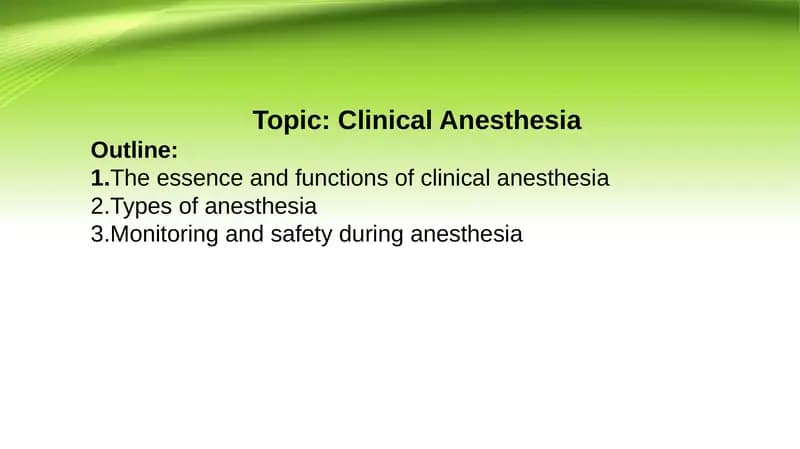 Topic: Clinical Anesthesia

Outline:
1.The essence and functions of clinical anesthesia
2.Types of anesthesia
3.Monitoring and safety during anesthesia